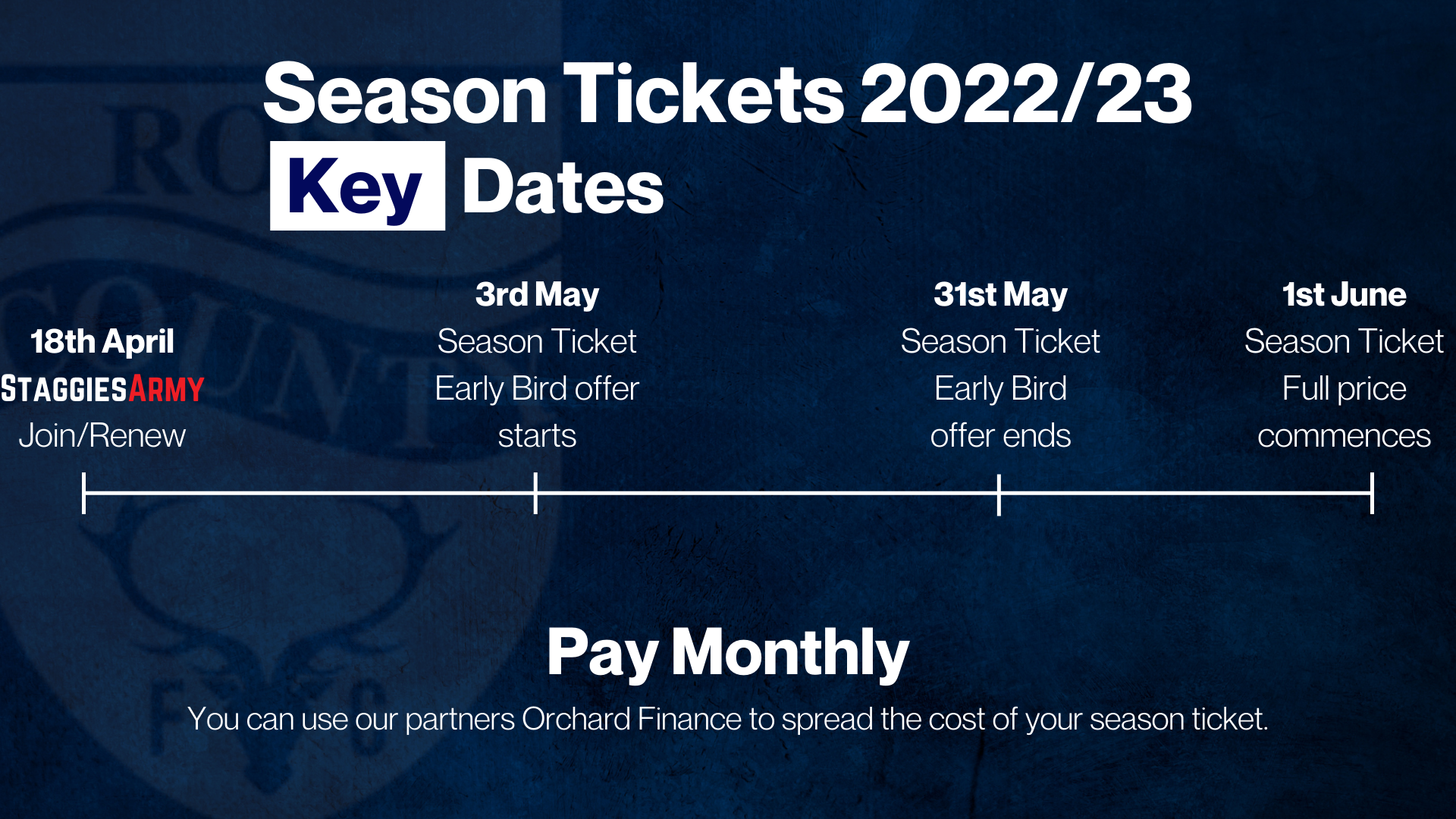 Season Tickets 2022/23
Key Dates

18th April
STAGGIESARMY
Join/Renew

3rd May
Season Ticket
Early Bird offer
starts

31st May
Season Ticket
Early Bird
offer ends

1st June
Season Ticket
Full price
commences

Pay Monthly
You can use our partners Orchard Finance to spread the cost of your season ticket.